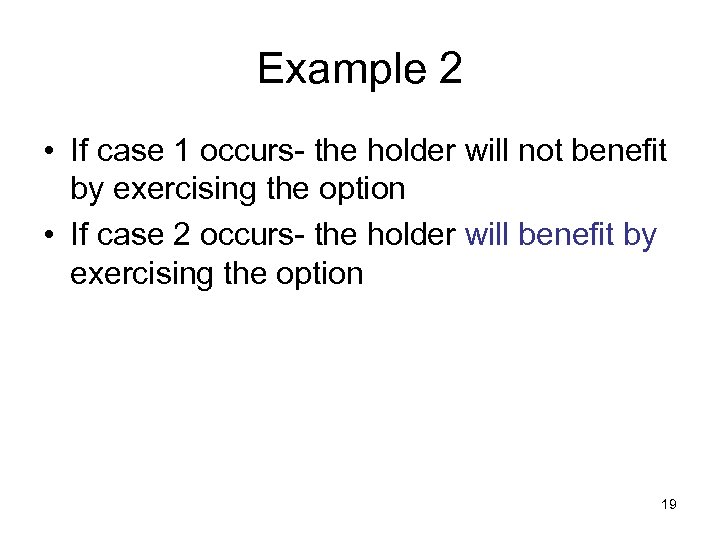 Example 2

• If case 1 occurs- the holder will not benefit by exercising the option
• If case 2 occurs- the holder will benefit by exercising the option

19